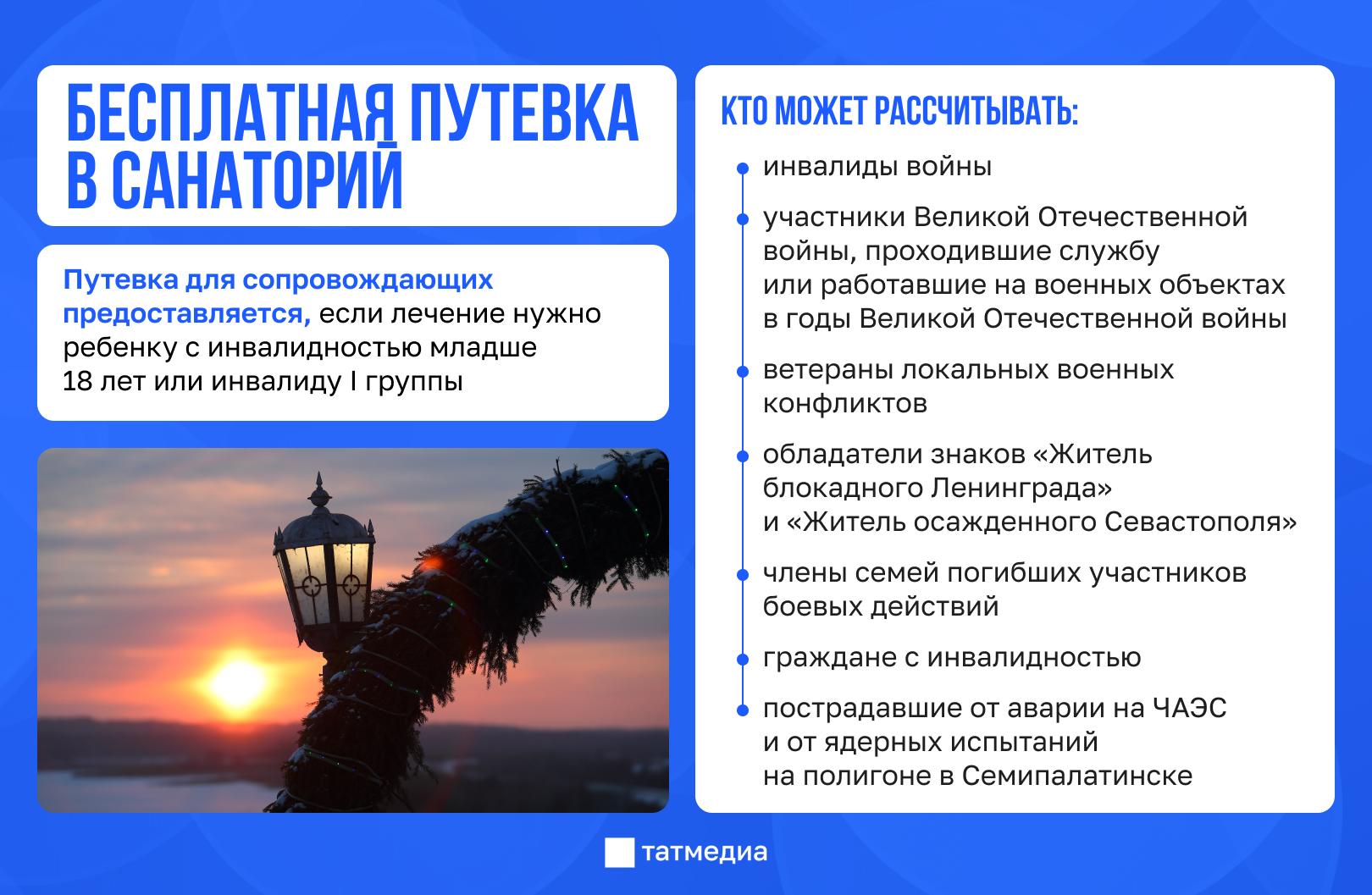 БЕСПЛАТНАЯ ПУТЕВКА В САНАТОРИЙ

Путевка для сопровождающих предоставляется, если лечение нужно ребенку с инвалидностью младше 18 лет или инвалиду I группы

КТО МОЖЕТ РАССЧИТЫВАТЬ:

инвалиды войны

участники Великой Отечественной войны, проходившие службу или работавшие на военных объектах в годы Великой Отечественной войны

ветераны локальных военных конфликтов

обладатели знаков «Житель блокадного Ленинграда» и «Житель осажденного Севастополя»

члены семей погибших участников боевых действий

граждане с инвалидностью

пострадавшие от аварии на ЧАЭС и от ядерных испытаний на полигоне в Семипалатинске

татмедиа